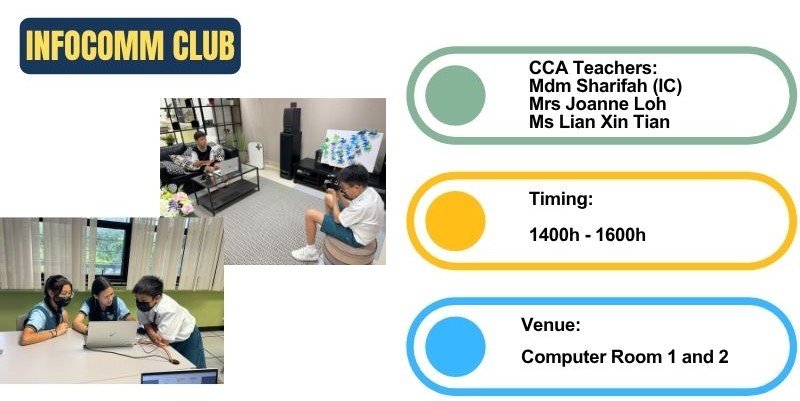 INFOCOMM CLUB

CCA Teachers:
Mdm Sharifah (IC)
Mrs Joanne Loh
Ms Lian Xin Tian

Timing:

1400h - 1600h

Venue:

Computer Room 1 and 2